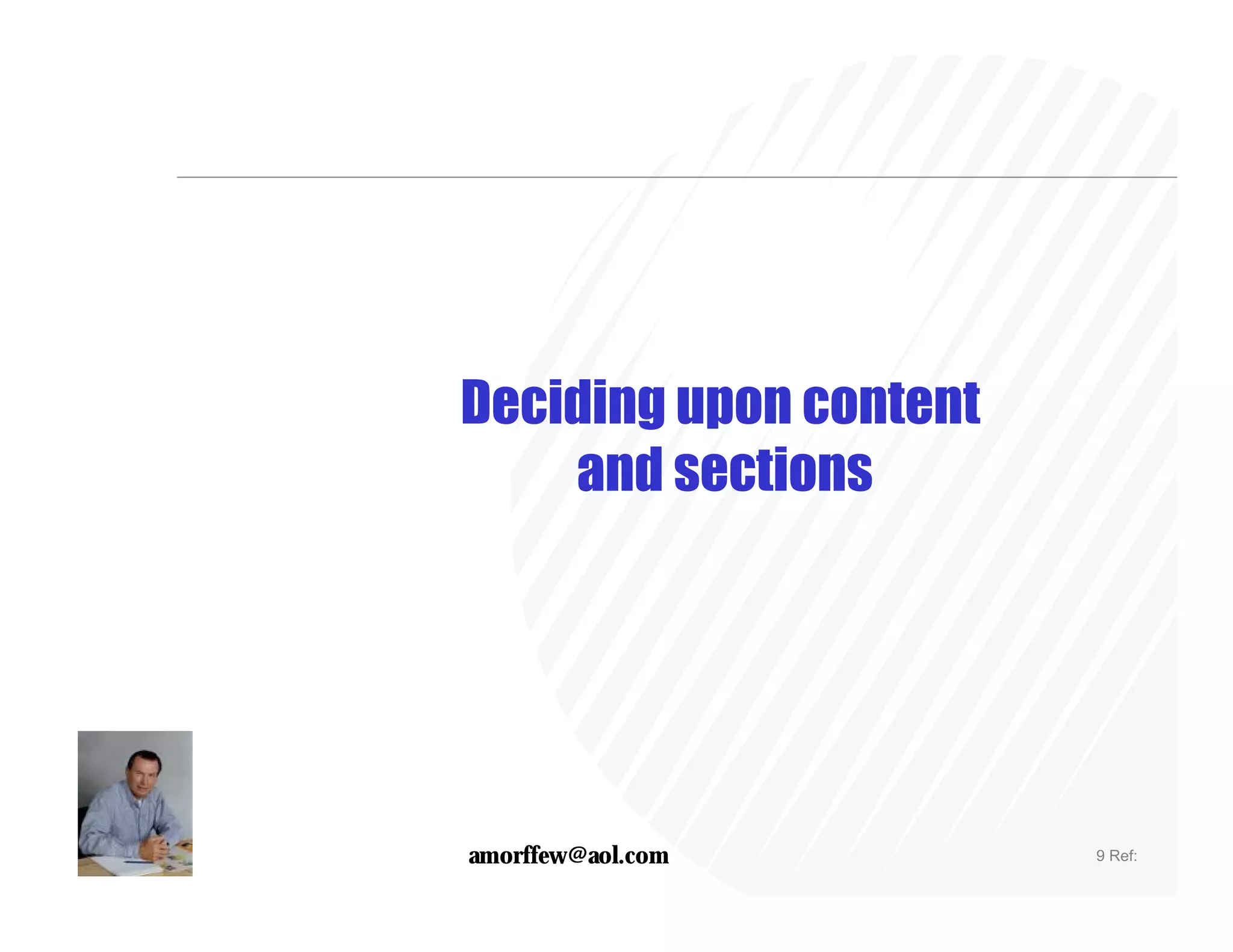 Deciding upon content and sections

amorffew@aol.com

9 Ref: